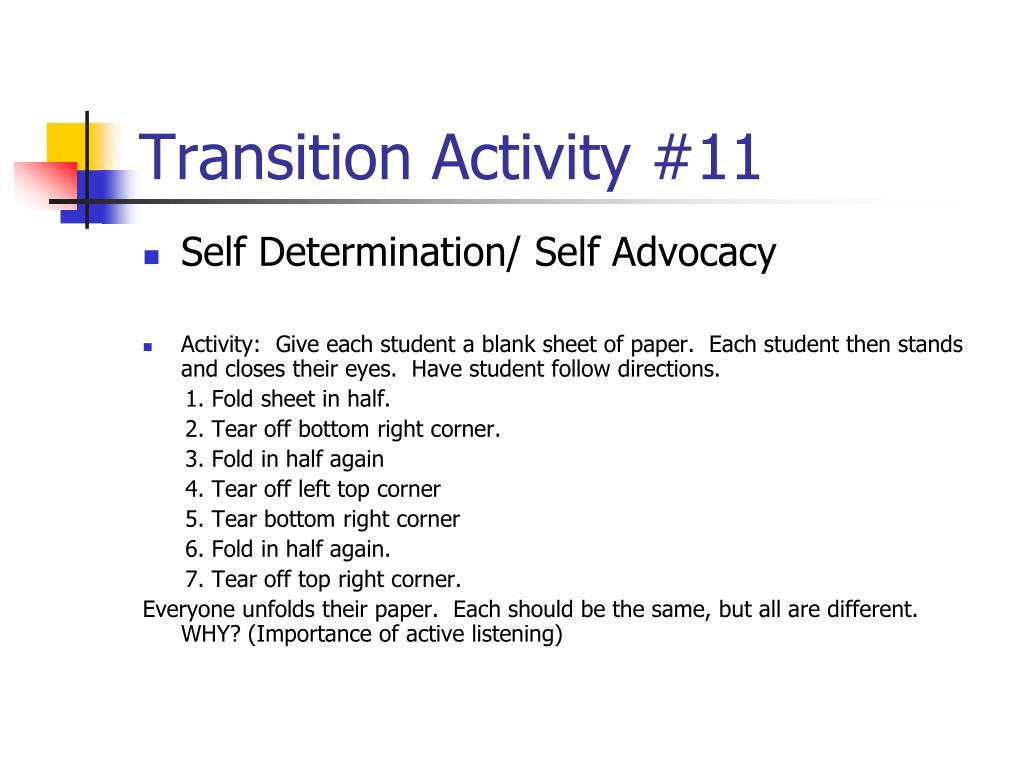 Transition Activity #11

Self Determination/ Self Advocacy

Activity: Give each student a blank sheet of paper. Each student then stands and closes their eyes. Have student follow directions.
1. Fold sheet in half.
2. Tear off bottom right corner.
3. Fold in half again
4. Tear off left top corner
5. Tear bottom right corner
6. Fold in half again.
7. Tear off top right corner.
Everyone unfolds their paper. Each should be the same, but all are different. WHY? (Importance of active listening)